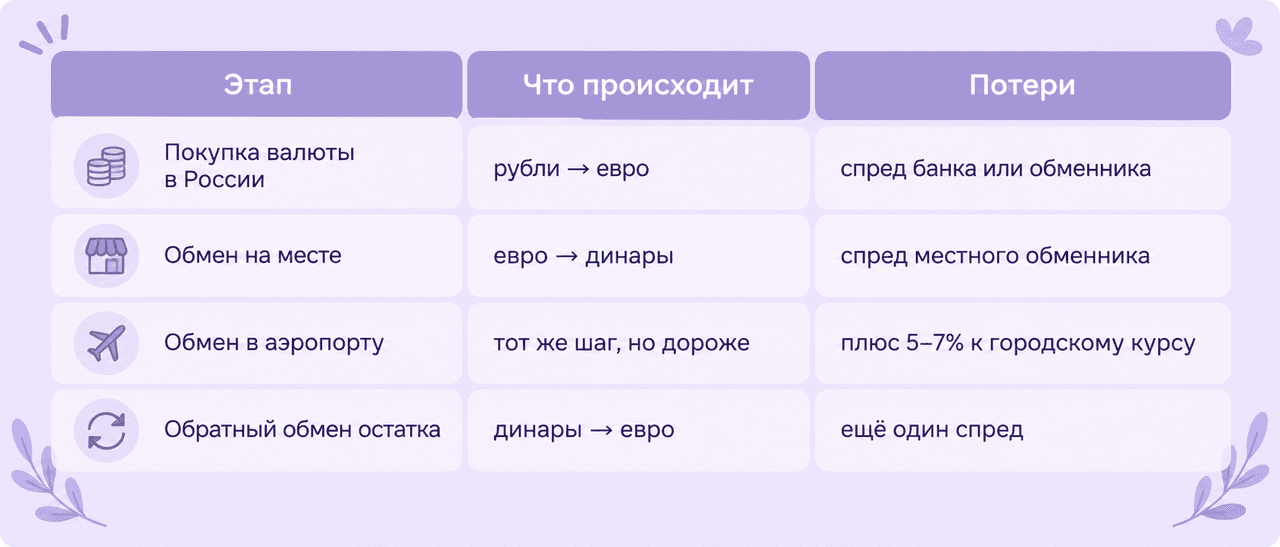 | Этап | Что происходит | Потери |
|---|---|---|
| Покупка валюты в России | рубли → евро | спред банка или обменника |
| Обмен на месте | евро → динары | спред местного обменника |
| Обмен в аэропорту | тот же шаг, но дороже | плюс 5–7% к городскому курсу |
| Обратный обмен остатка | динары → евро | ещё один спред |